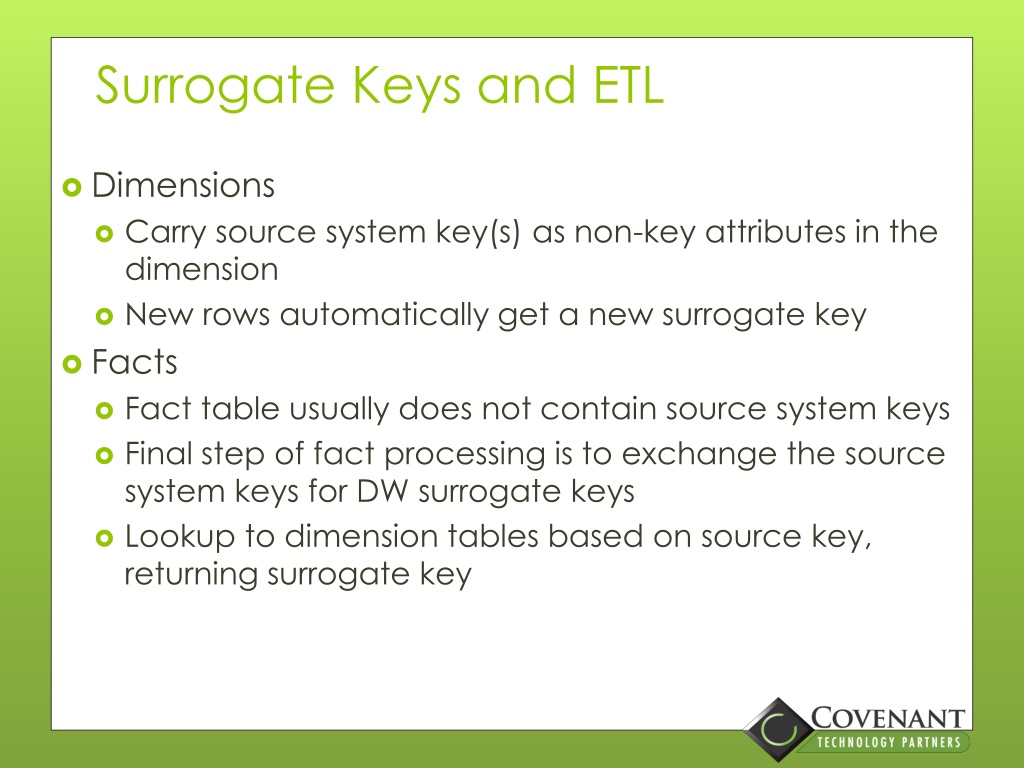 Surrogate Keys and ETL

Dimensions

Carry source system key(s) as non-key attributes in the dimension

New rows automatically get a new surrogate key

Facts

Fact table usually does not contain source system keys

Final step of fact processing is to exchange the source system keys for DW surrogate keys

Lookup to dimension tables based on source key, returning surrogate key

COVENANT
TECHNOLOGY PARTNERS